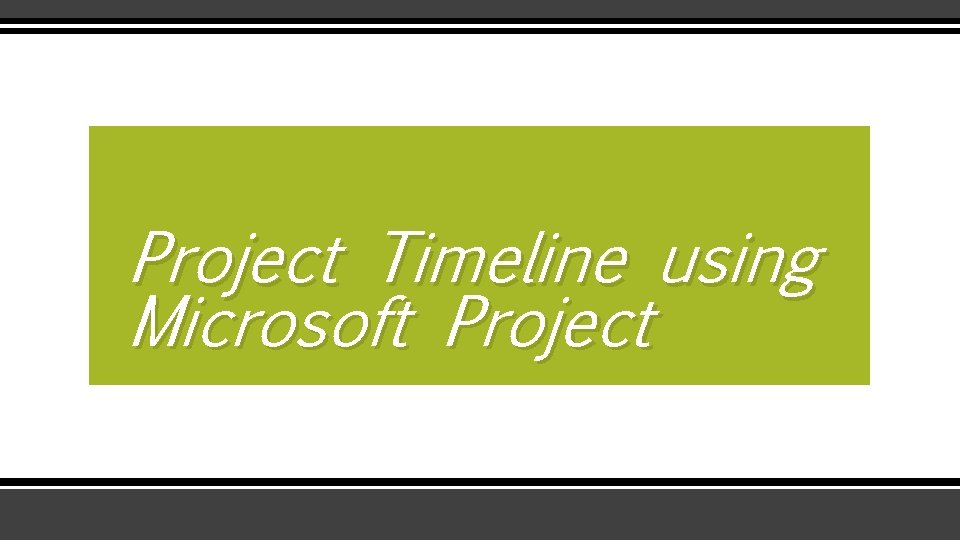 Project Timeline using Microsoft Project